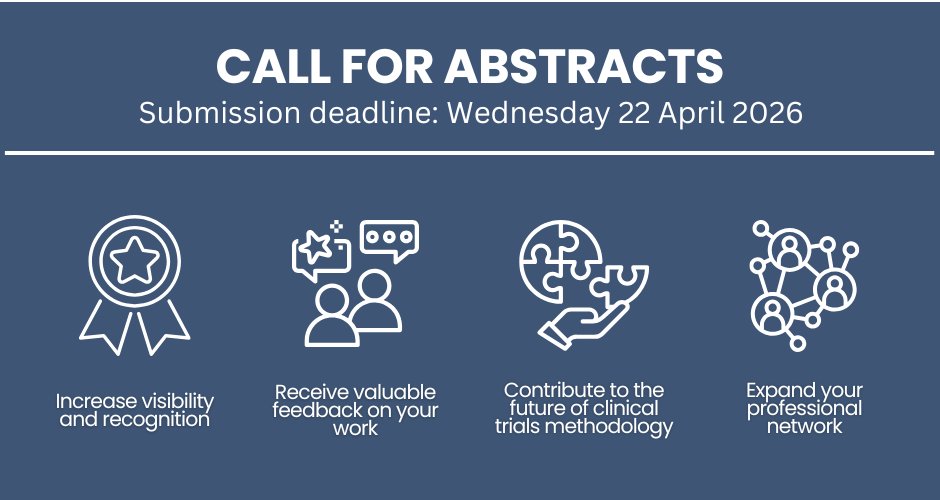 CALL FOR ABSTRACTS
Submission deadline: Wednesday 22 April 2026

Increase visibility and recognition

Receive valuable feedback on your work

Contribute to the future of clinical trials methodology

Expand your professional network